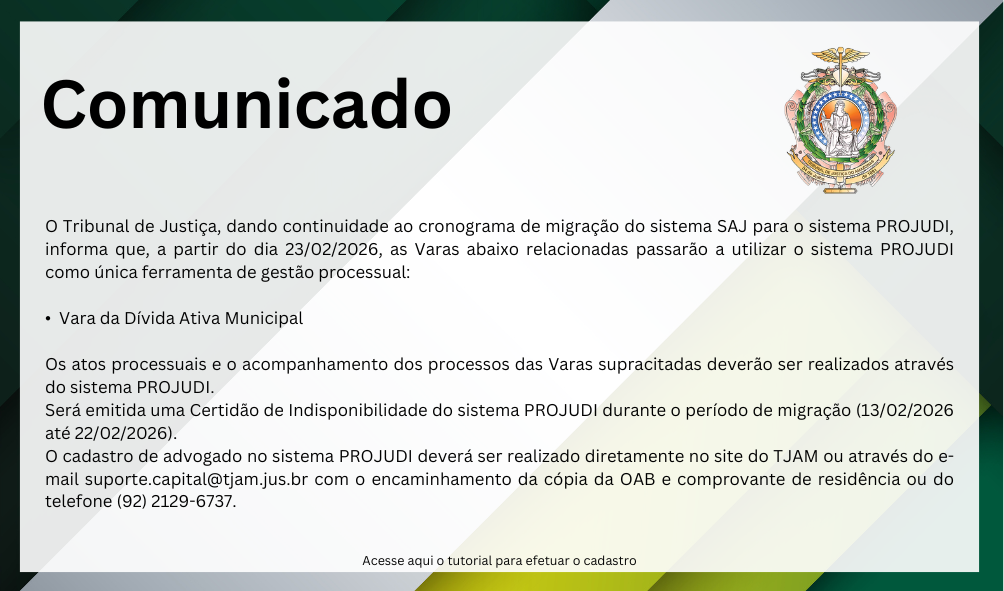 Comunicado

O Tribunal de Justiça, dando continuidade ao cronograma de migração do sistema SAJ para o sistema PROJUDI, informa que, a partir do dia 23/02/2026, as Varas abaixo relacionadas passarão a utilizar o sistema PROJUDI como única ferramenta de gestão processual:

• Vara da Dívida Ativa Municipal

Os atos processuais e o acompanhamento dos processos das Varas supracitadas deverão ser realizados através do sistema PROJUDI.
Será emitida uma Certidão de Indisponibilidade do sistema PROJUDI durante o período de migração (13/02/2026 até 22/02/2026).
O cadastro de advogado no sistema PROJUDI deverá ser realizado diretamente no site do TJAM ou através do e-mail suporte.capital@tjam.jus.br com o encaminhamento da cópia da OAB e comprovante de residência ou do telefone (92) 2129-6737.

Acesse aqui o tutorial para efetuar o cadastro